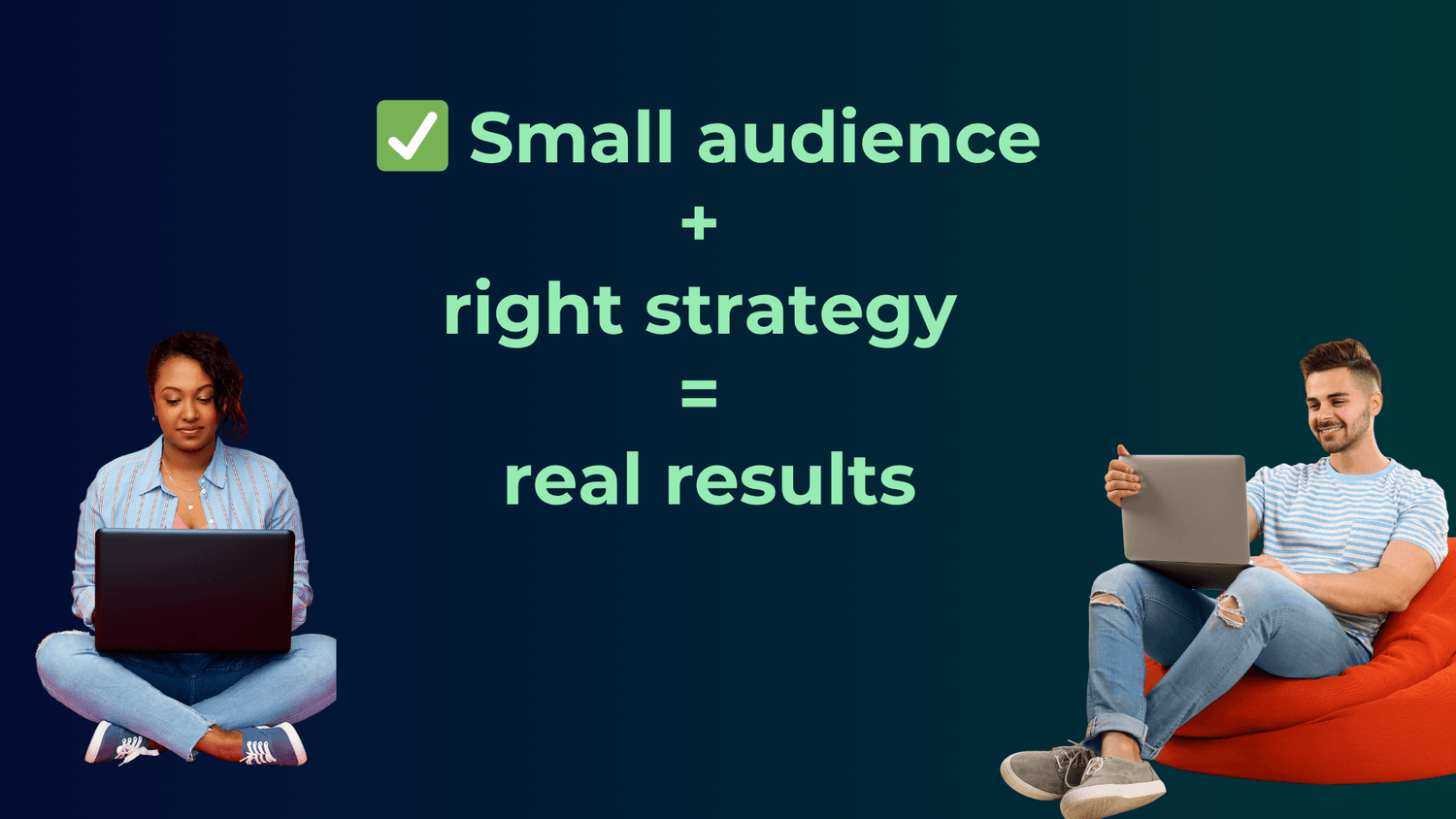 ✅ Small audience
+
right strategy
=
real results